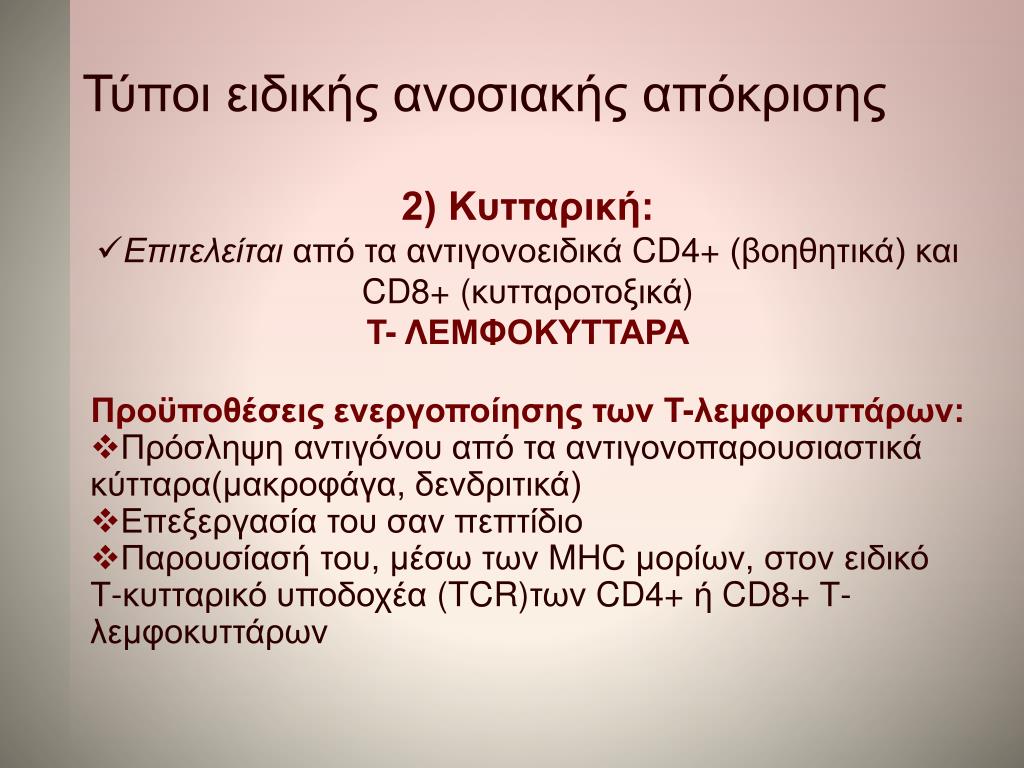 Τύποι ειδικής ανοσιακής απόκρισης

2) Κυτταρική:
✓Επιτελείται από τα αντιγονοειδικά CD4+ (βοηθητικά) και CD8+ (κυτταροτοξικά)
Τ- ΛΕΜΦΟΚΥΤΤΑΡΑ

Προϋποθέσεις ενεργοποίησης των Τ-λεμφοκυττάρων:
❖Πρόσληψη αντιγόνου από τα αντιγονοπαρουσιαστικά κύτταρα(μακροφάγα, δενδριτικά)
❖Επεξεργασία του σαν πεπτίδιο
❖Παρουσίασή του, μέσω των MHC μορίων, στον ειδικό Τ-κυτταρικό υποδοχέα (TCR)των CD4+ ή CD8+ Τ-λεμφοκυττάρων